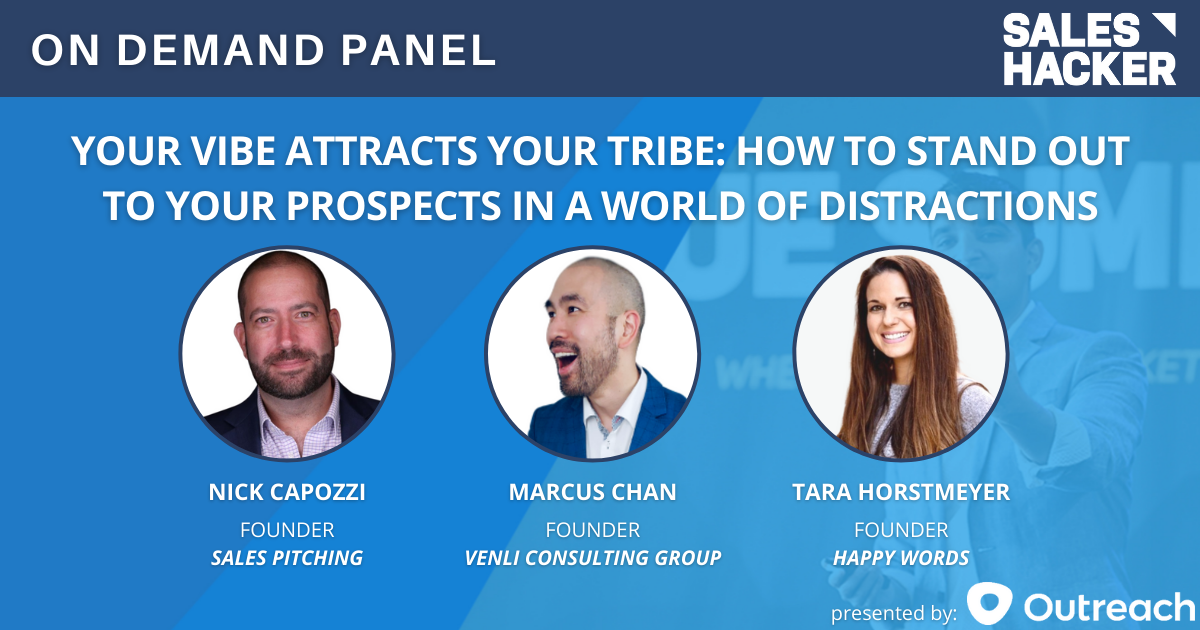 ON DEMAND PANEL

SALES HACKER

YOUR VIBE ATTRACTS YOUR TRIBE: HOW TO STAND OUT TO YOUR PROSPECTS IN A WORLD OF DISTRACTIONS

NICK CAPOZZI
FOUNDER
SALES PITCHING

MARCUS CHAN
FOUNDER
VENLI CONSULTING GROUP

TARA HORSTMEYER
FOUNDER
HAPPY WORDS

presented by: Outreach